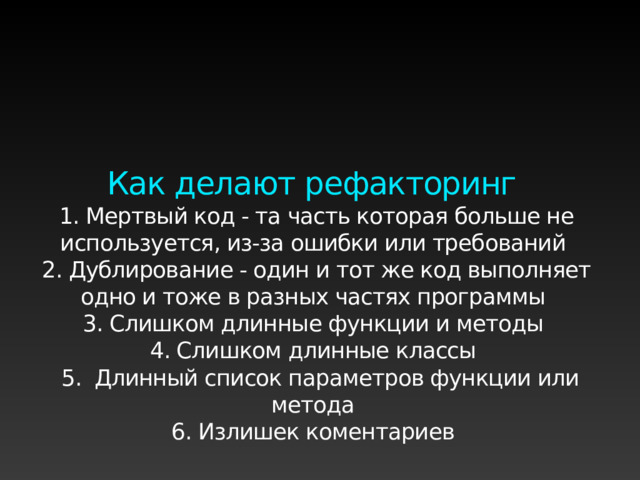 Как делают рефакторинг

1. Мертвый код - та часть которая больше не используется, из-за ошибки или требований
2. Дублирование - один и тот же код выполняет одно и тоже в разных частях программы
3. Слишком длинные функции и методы
4. Слишком длинные классы
5. Длинный список параметров функции или метода
6. Излишек коментариев